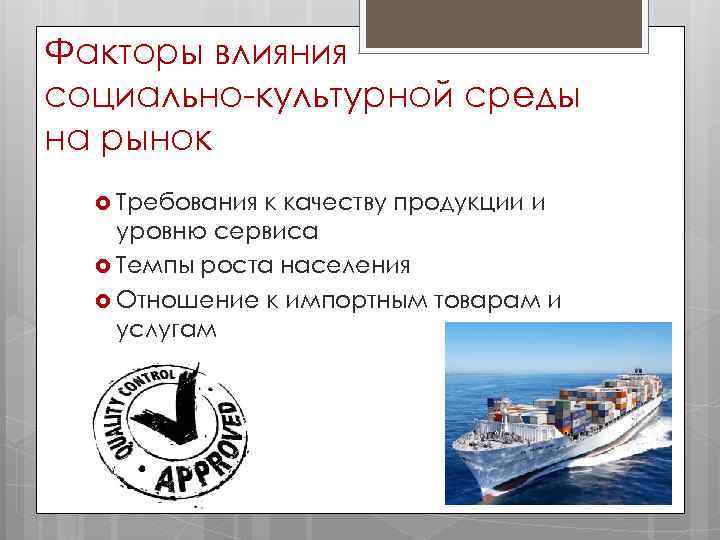 Факторы влияния социально-культурной среды на рынок

Требования к качеству продукции и уровню сервиса

Темпы роста населения

Отношение к импортным товарам и услугам

QUALITY CONTROL
APPROVED